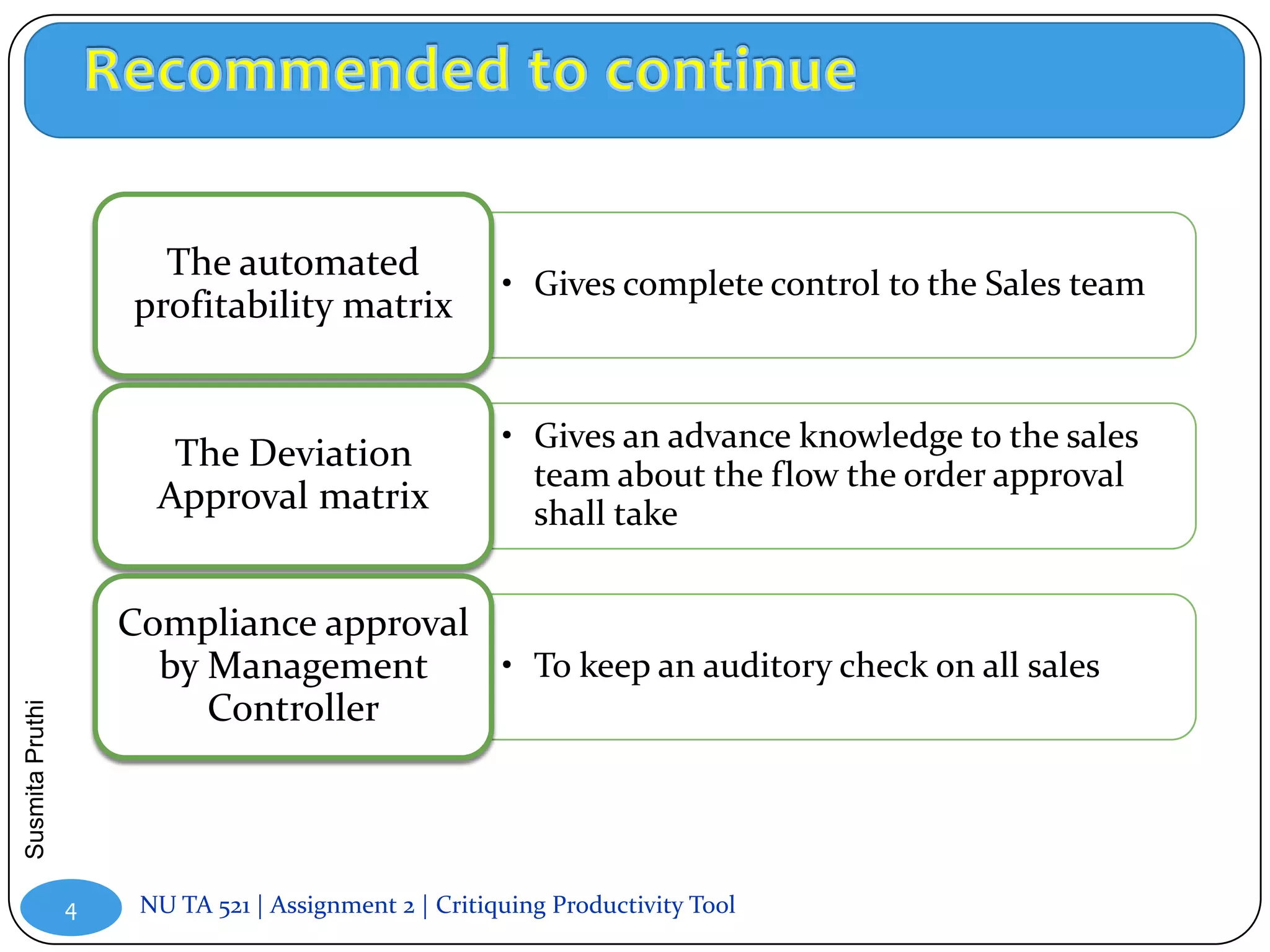 Recommended to continue

The automated profitability matrix

• Gives complete control to the Sales team

The Deviation Approval matrix

• Gives an advance knowledge to the sales team about the flow the order approval shall take

Compliance approval by Management Controller

• To keep an auditory check on all sales

Susmita Pruthi

4

NU TA 521 | Assignment 2 | Critiquing Productivity Tool